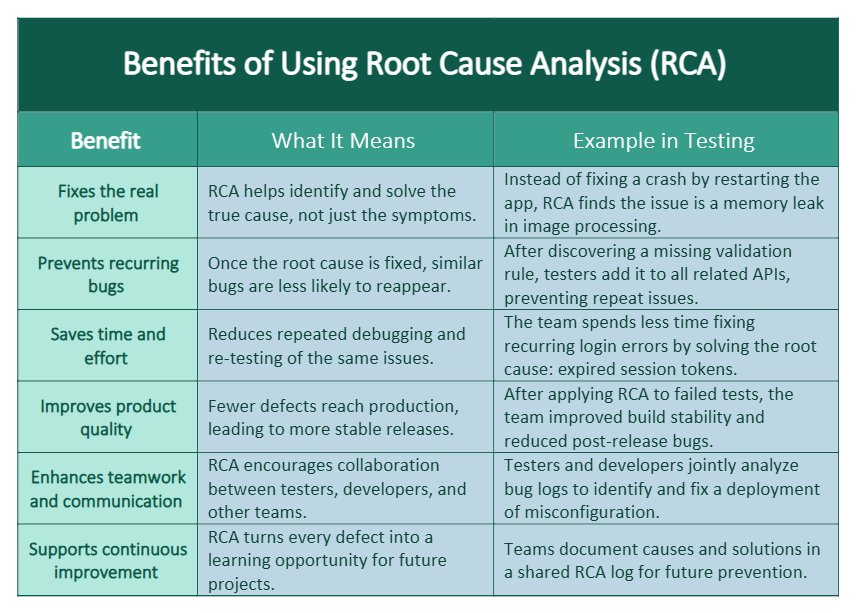 Benefits of Using Root Cause Analysis (RCA)

| Benefit | What It Means | Example in Testing |
|---|---|---|
| Fixes the real problem | RCA helps identify and solve the true cause, not just the symptoms. | Instead of fixing a crash by restarting the app, RCA finds the issue is a memory leak in image processing. |
| Prevents recurring bugs | Once the root cause is fixed, similar bugs are less likely to reappear. | After discovering a missing validation rule, testers add it to all related APIs, preventing repeat issues. |
| Saves time and effort | Reduces repeated debugging and re-testing of the same issues. | The team spends less time fixing recurring login errors by solving the root cause: expired session tokens. |
| Improves product quality | Fewer defects reach production, leading to more stable releases. | After applying RCA to failed tests, the team improved build stability and reduced post-release bugs. |
| Enhances teamwork and communication | RCA encourages collaboration between testers, developers, and other teams. | Testers and developers jointly analyze bug logs to identify and fix a deployment of misconfiguration. |
| Supports continuous improvement | RCA turns every defect into a learning opportunity for future projects. | Teams document causes and solutions in a shared RCA log for future prevention. |